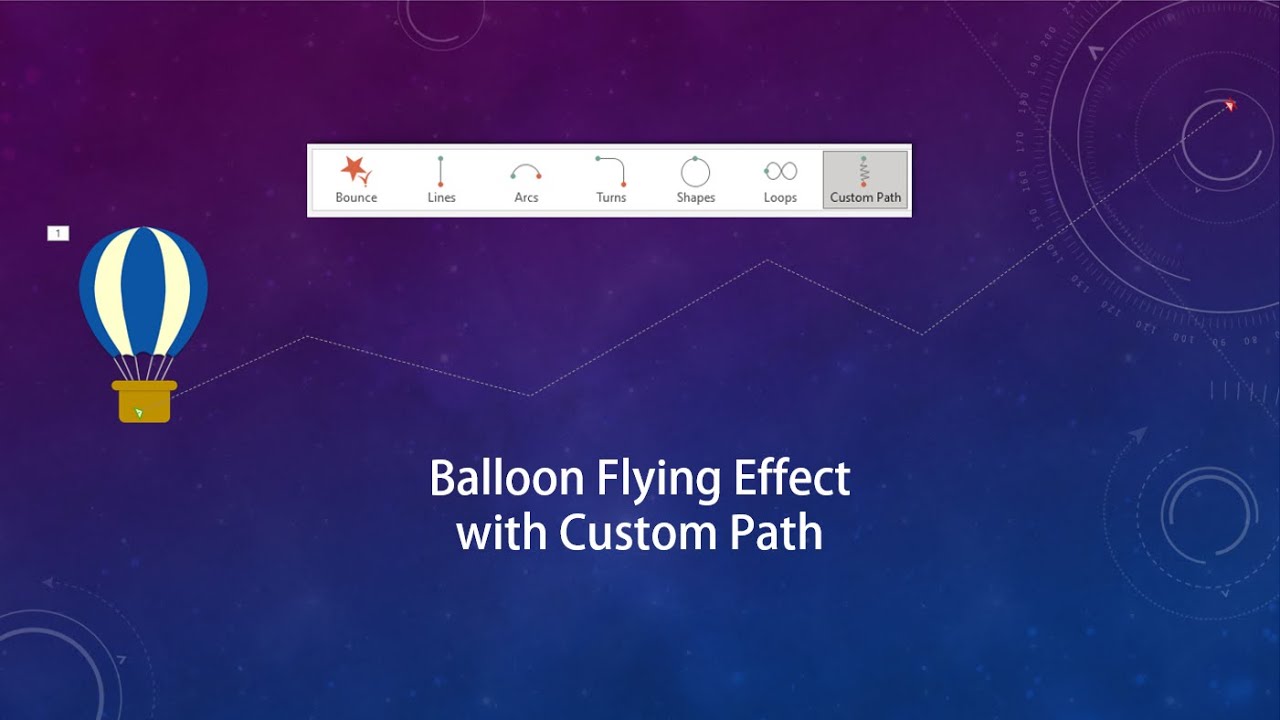 Bounce Lines Arcs Turns Shapes Loops Custom Path

1

Balloon Flying Effect with Custom Path